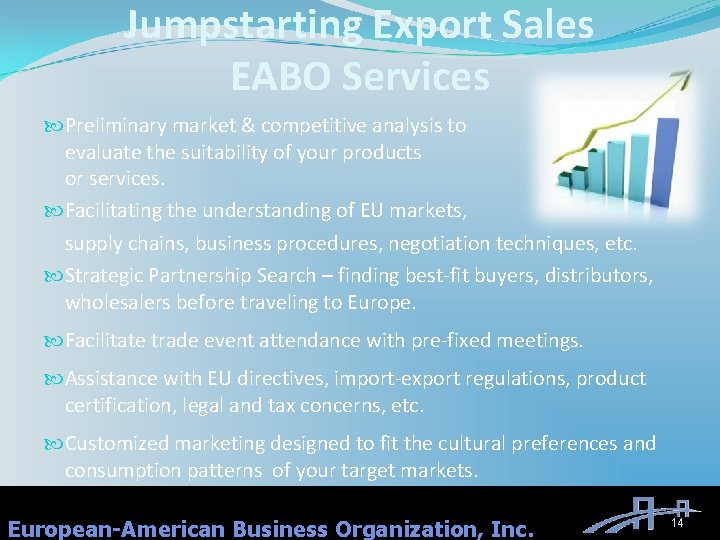 Jumpstarting Export Sales
EABO Services

Preliminary market & competitive analysis to evaluate the suitability of your products or services.

Facilitating the understanding of EU markets, supply chains, business procedures, negotiation techniques, etc.

Strategic Partnership Search – finding best-fit buyers, distributors, wholesalers before traveling to Europe.

Facilitate trade event attendance with pre-fixed meetings.

Assistance with EU directives, import-export regulations, product certification, legal and tax concerns, etc.

Customized marketing designed to fit the cultural preferences and consumption patterns of your target markets.

European-American Business Organization, Inc.

14